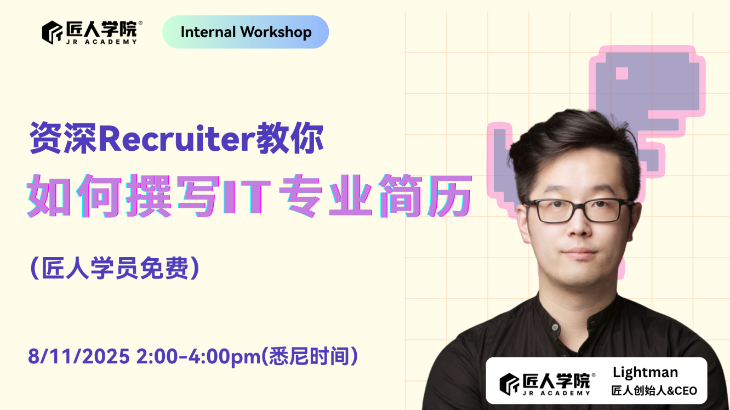 匠人学院®
JR ACADEMY

Internal Workshop

资深Recruiter教你
如何撰写IT专业简历

（匠人学员免费）

8/11/2025 2:00-4:00pm(悉尼时间）

匠人学院®
JR ACADEMY

Lightman
匠人创始人&CEO